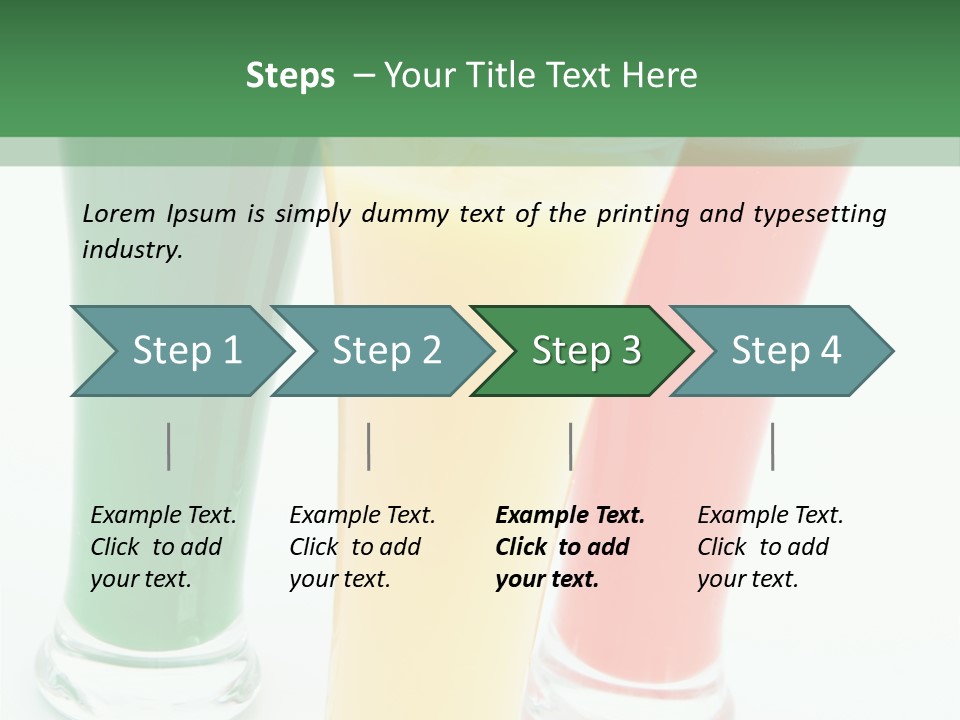 Steps – Your Title Text Here

Lorem Ipsum is simply dummy text of the printing and typesetting industry.

Step 1

Step 2

Step 3

Step 4

Example Text. Click to add your text.

Example Text. Click to add your text.

Example Text. Click to add your text.

Example Text. Click to add your text.